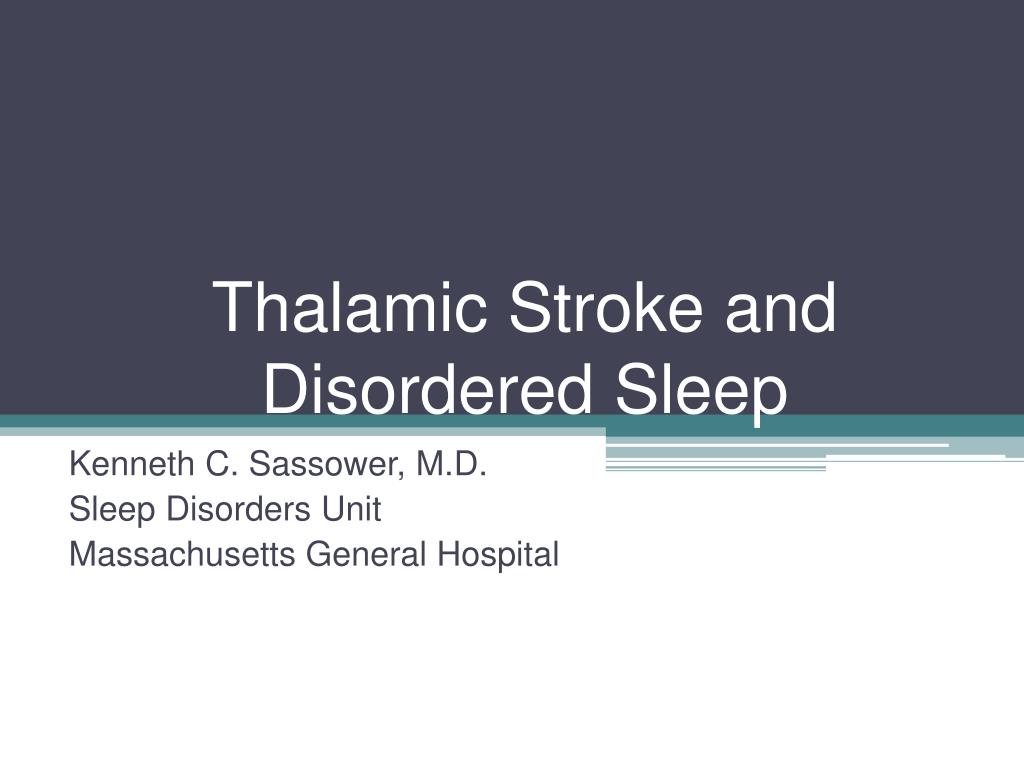 Thalamic Stroke and Disordered Sleep

Kenneth C. Sassower, M.D.
Sleep Disorders Unit
Massachusetts General Hospital